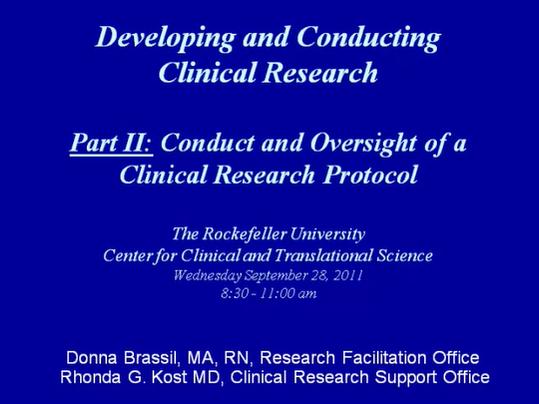 Developing and Conducting Clinical Research

Part II: Conduct and Oversight of a Clinical Research Protocol

The Rockefeller University
Center for Clinical and Translational Science
Wednesday September 28, 2011
8:30 - 11:00 am

Donna Brassil, MA, RN, Research Facilitation Office
Rhonda G. Kost MD, Clinical Research Support Office